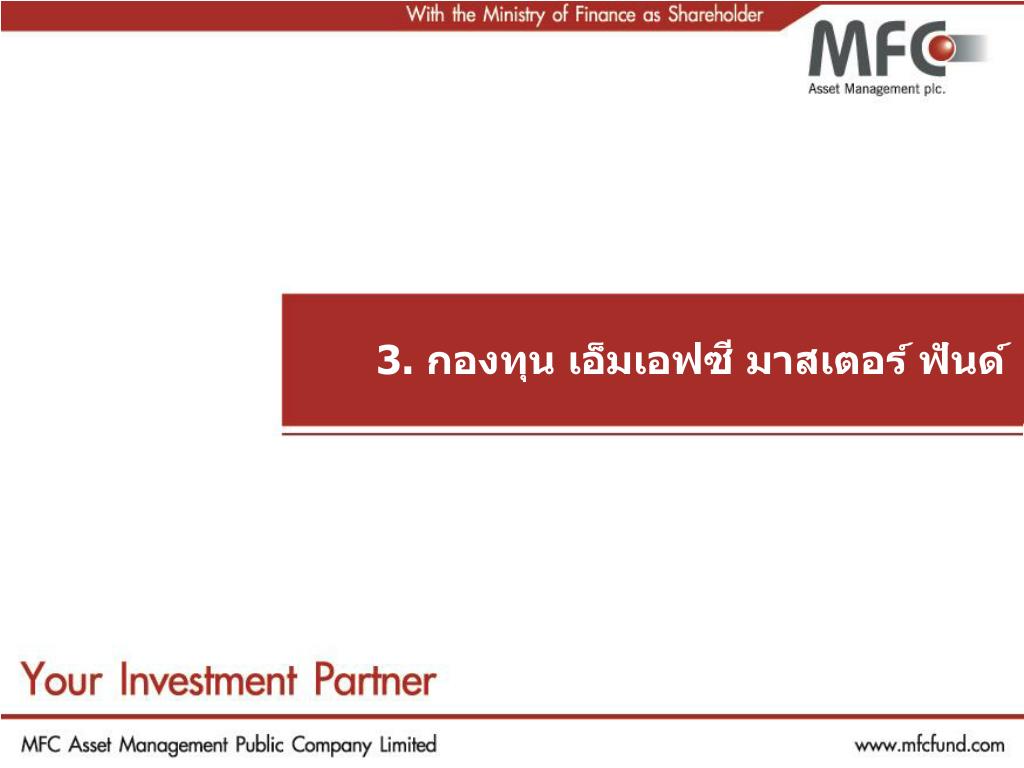 With the Ministry of Finance as Shareholder

MFC
Asset Management plc.

3. กองทุน เอ็มเอฟซี มาสเตอร์ ฟันด์

Your Investment Partner

MFC Asset Management Public Company Limited

www.mfcfund.com